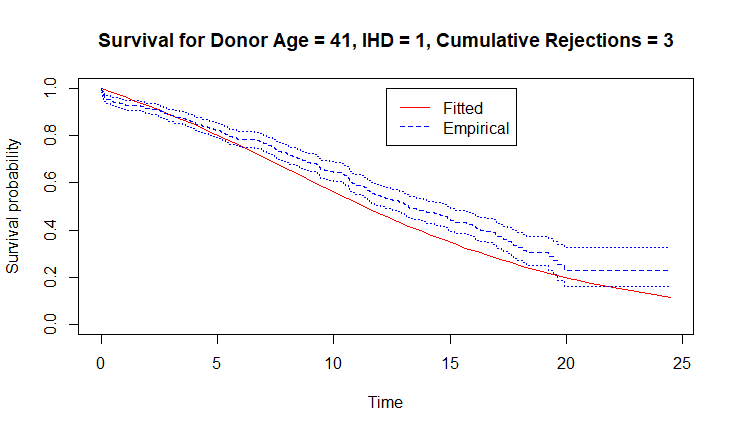 Survival for Donor Age = 41, IHD = 1, Cumulative Rejections = 3

Fitted
Empirical

Survival probability

1.0
0.8
0.6
0.4
0.2
0.0

0
5
10
15
20
25

Time